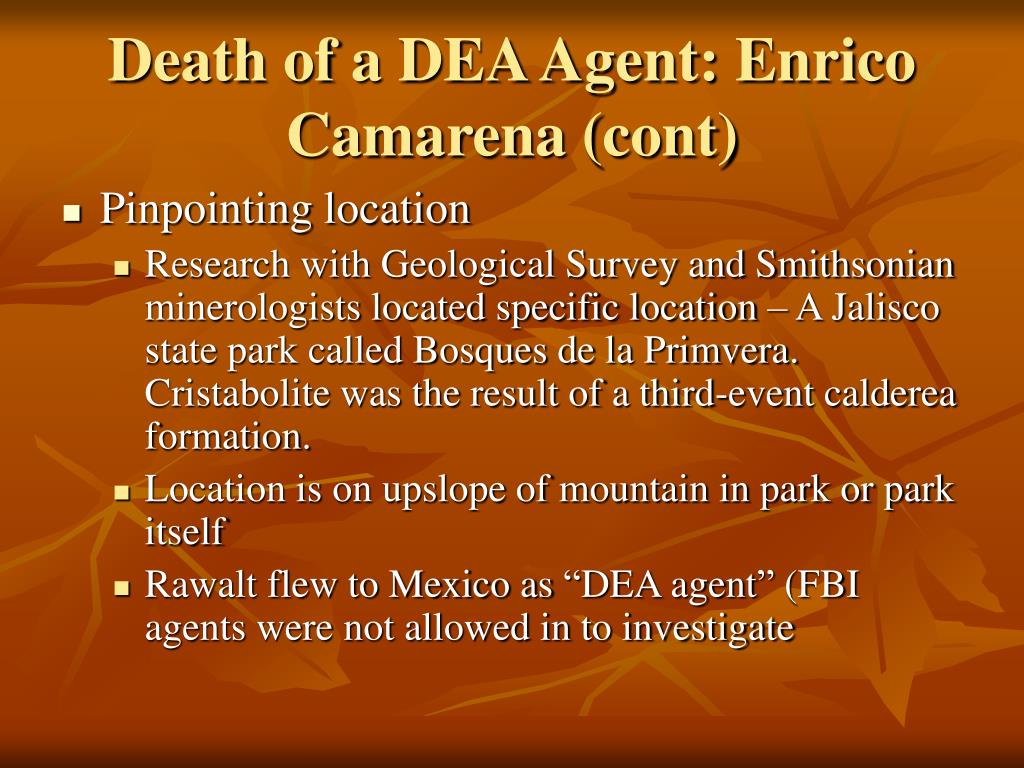 Death of a DEA Agent: Enrico Camarena (cont)

- Pinpointing location
  - Research with Geological Survey and Smithsonian minerologists located specific location – A Jalisco state park called Bosques de la Primvera. Cristabolite was the result of a third-event calderea formation.
  - Location is on upslope of mountain in park or park itself
  - Rawalt flew to Mexico as “DEA agent” (FBI agents were not allowed in to investigate